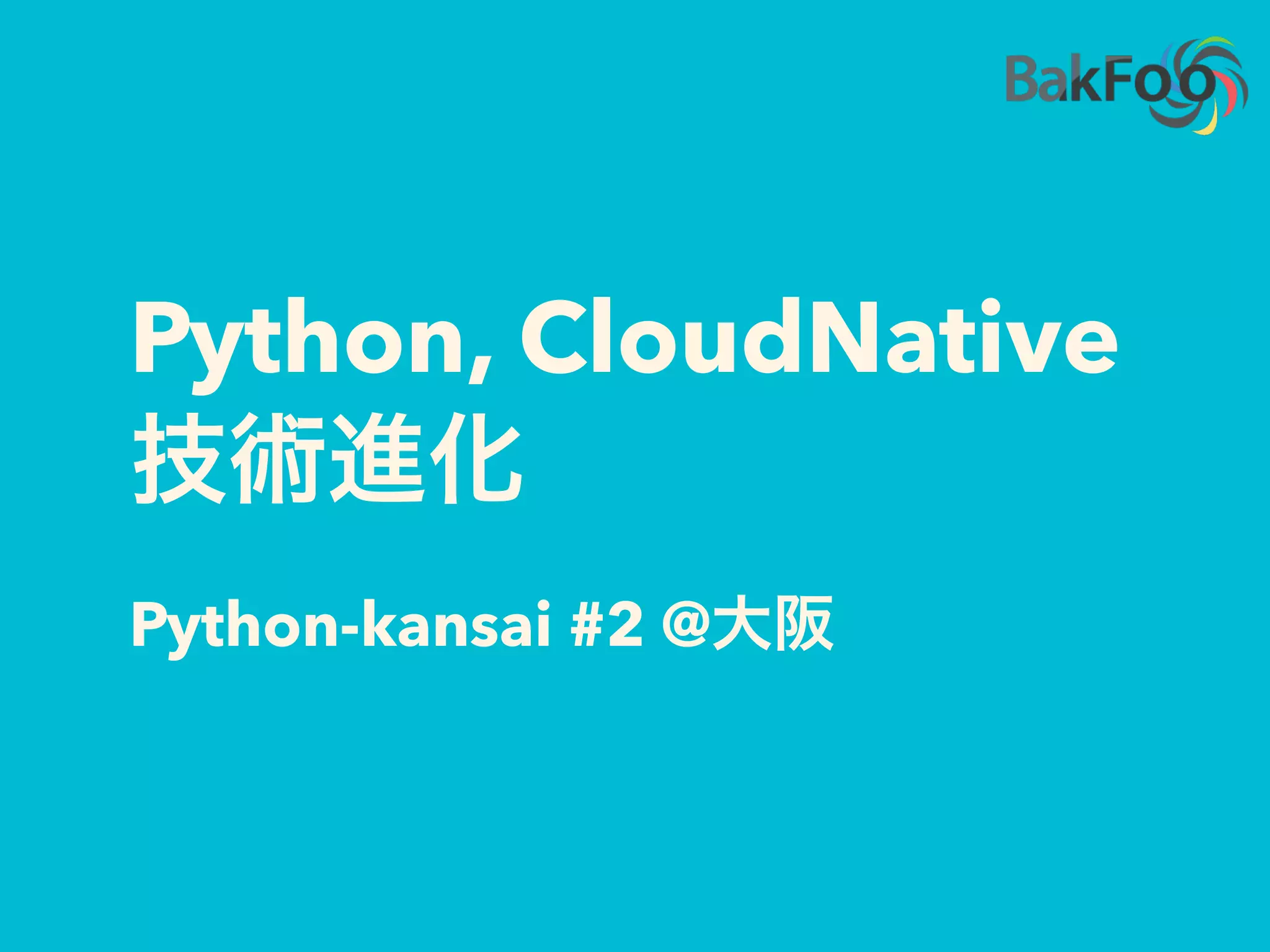 BakFoo

Python, CloudNative 技術進化

Python-kansai #2 @大阪